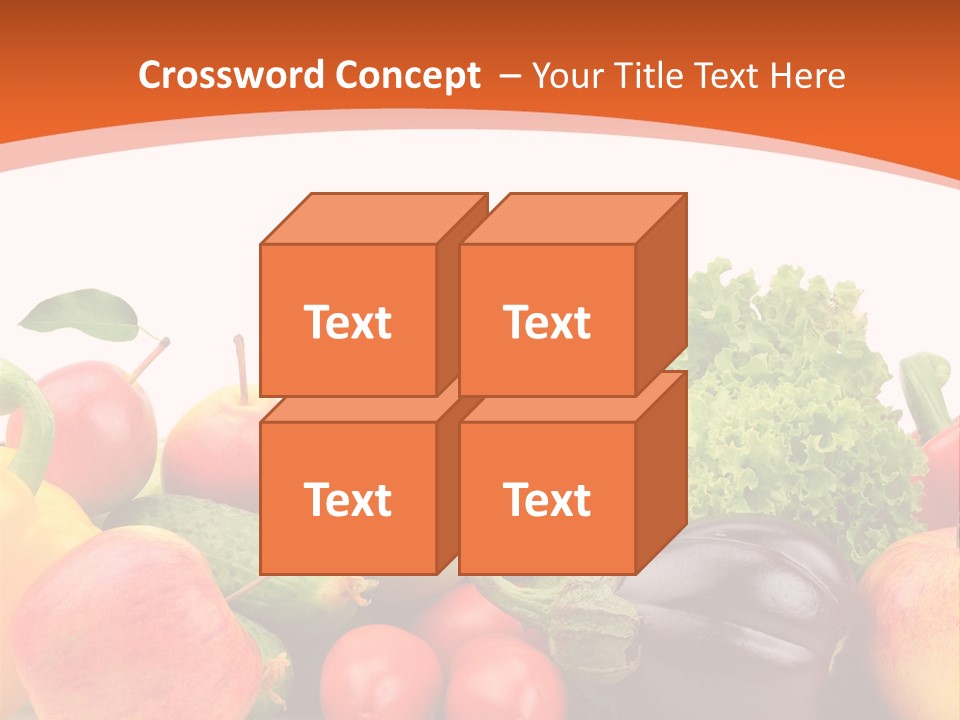 Crossword Concept – Your Title Text Here

Text

Text

Text

Text